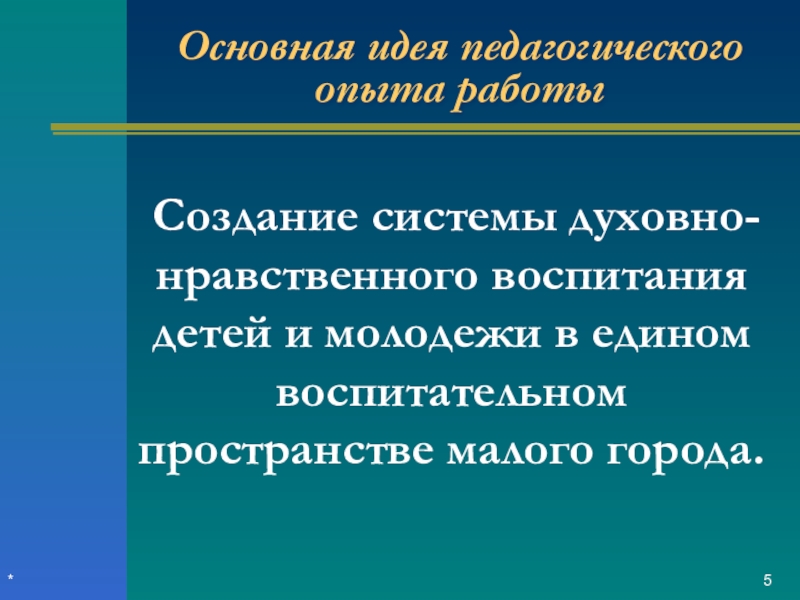 Основная идея педагогического опыта работы

Создание системы духовно-нравственного воспитания детей и молодежи в едином воспитательном пространстве малого города.

*

5